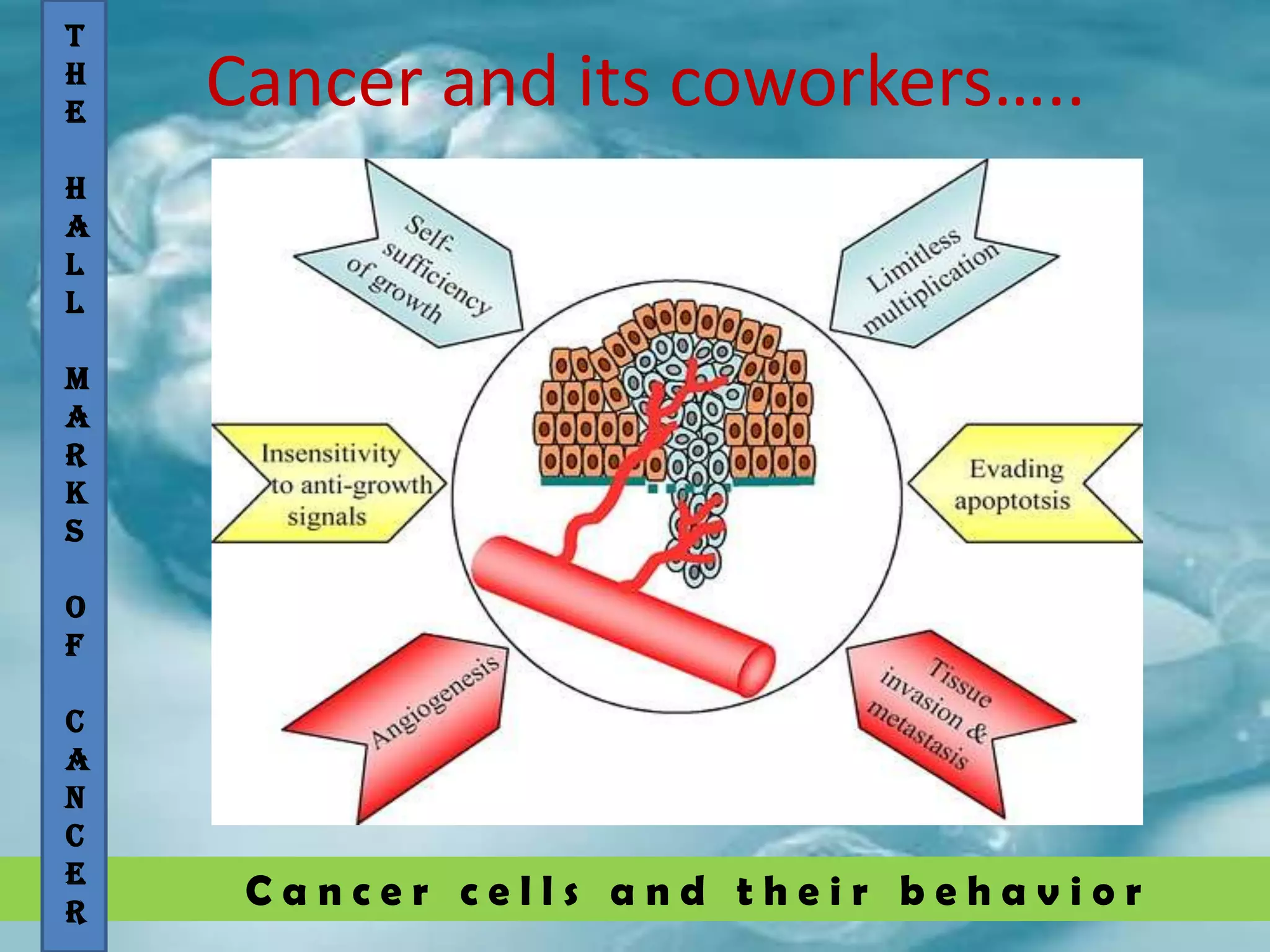 THE HALL MARKS OF CANCER

Cancer and its coworkers…..

Self-sufficiency of growth

Limitless multiplication

Insensitivity to anti-growth signals

Evading apoptotsis

Angiogenesis

Tissue invasion & metastasis

Cancer cells and their behavior